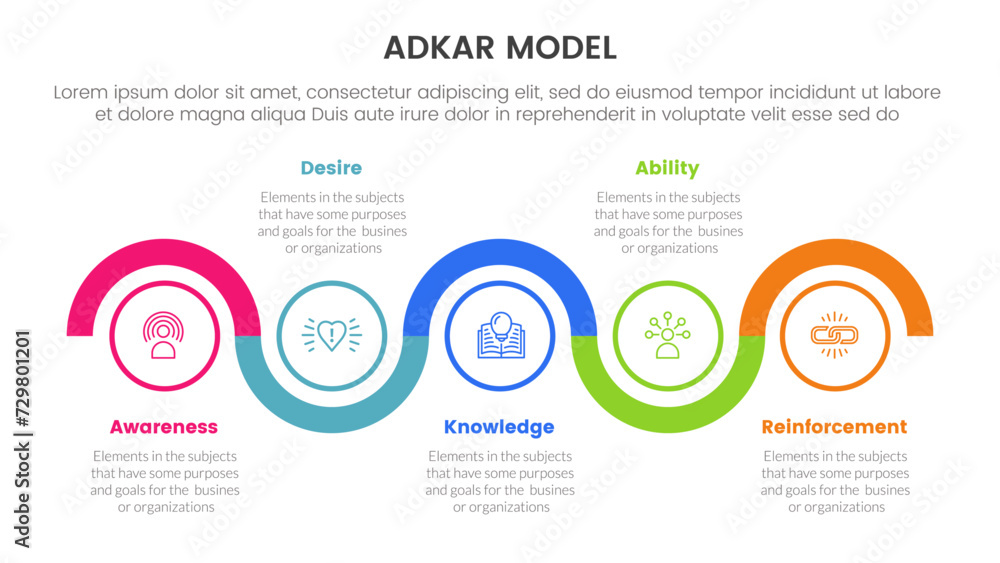 ADKAR MODEL

Lorem ipsum dolor sit amet, consectetur adipiscing elit, sed do eiusmod tempor incididunt ut labore et dolore magna aliqua Duis aute irure dolor in reprehenderit in voluptate velit esse sed do

Desire

Elements in the subjects that have some purposes and goals for the busines or organizations

Ability

Elements in the subjects that have some purposes and goals for the busines or organizations

Awareness

Elements in the subjects that have some purposes and goals for the busines or organizations

Knowledge

Elements in the subjects that have some purposes and goals for the busines or organizations

Reinforcement

Elements in the subjects that have some purposes and goals for the busines or organizations

Adobe Stock | #729801201